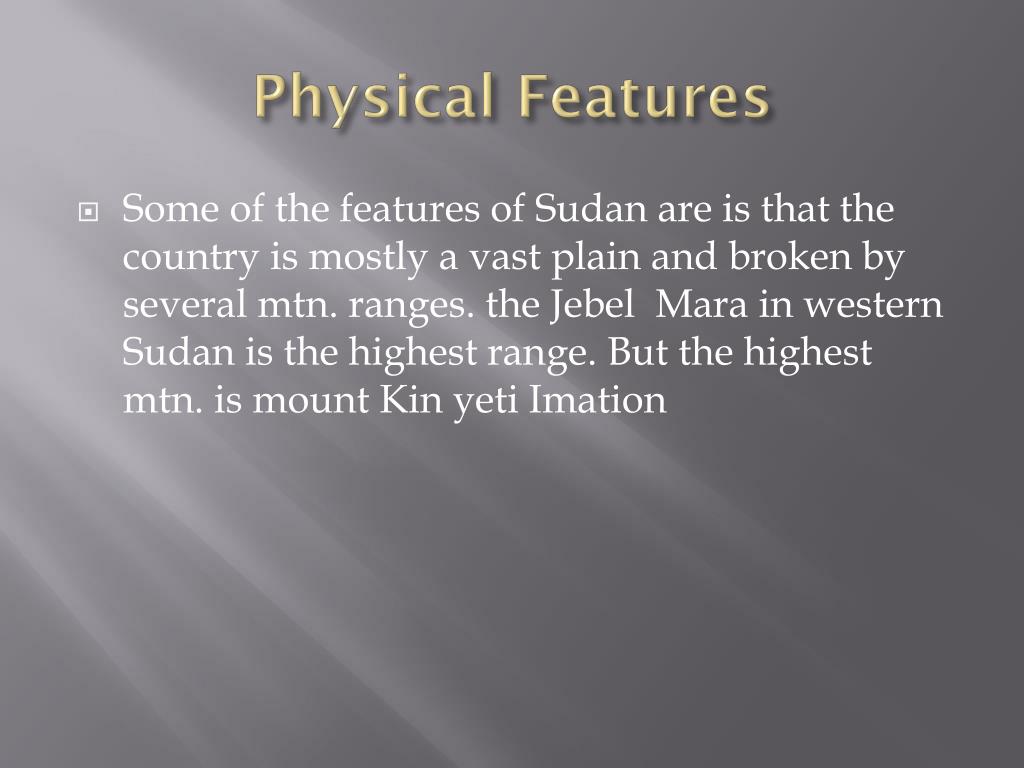 Physical Features

Some of the features of Sudan are is that the country is mostly a vast plain and broken by several mtn. ranges. the Jebel Mara in western Sudan is the highest range. But the highest mtn. is mount Kin yeti Imation